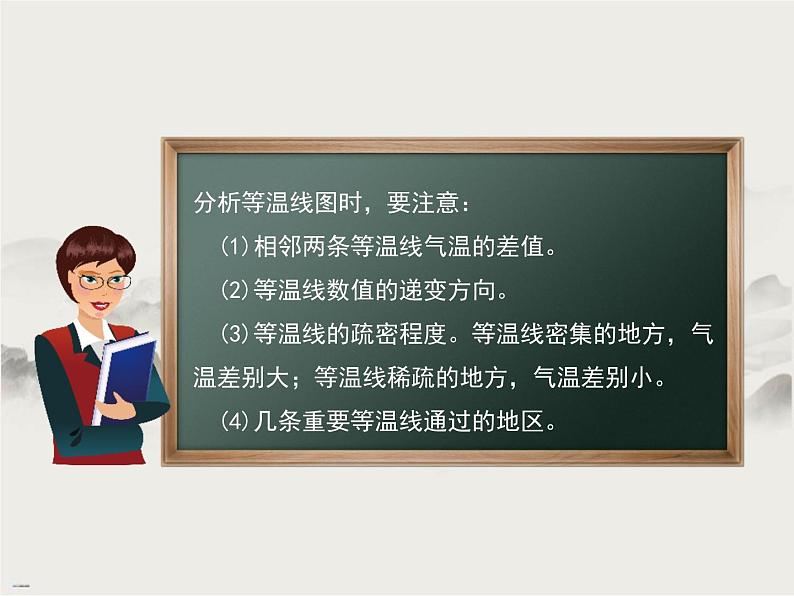 分析等温线图时，要注意：

(1)相邻两条等温线气温的差值。

(2)等温线数值的递变方向。

(3)等温线的疏密程度。等温线密集的地方，气温差别大；等温线稀疏的地方，气温差别小。

(4)几条重要等温线通过的地区。